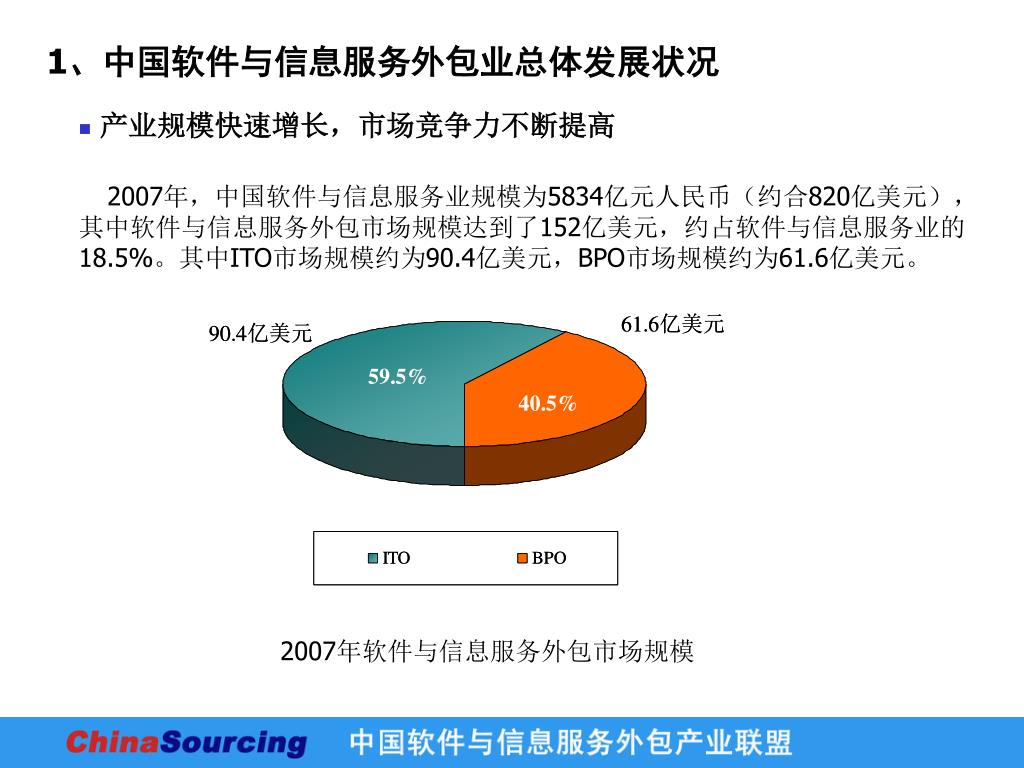 1、中国软件与信息服务外包业总体发展状况

产业规模快速增长，市场竞争力不断提高

2007年，中国软件与信息服务业规模为5834亿元人民币（约合820亿美元），其中软件与信息服务外包市场规模达到了152亿美元，约占软件与信息服务业的18.5%。其中ITO市场规模约为90.4亿美元，BPO市场规模约为61.6亿美元。

90.4亿美元
61.6亿美元
59.5%
40.5%
ITO
BPO

2007年软件与信息服务外包市场规模

ChinaSourcing 中国软件与信息服务外包产业联盟